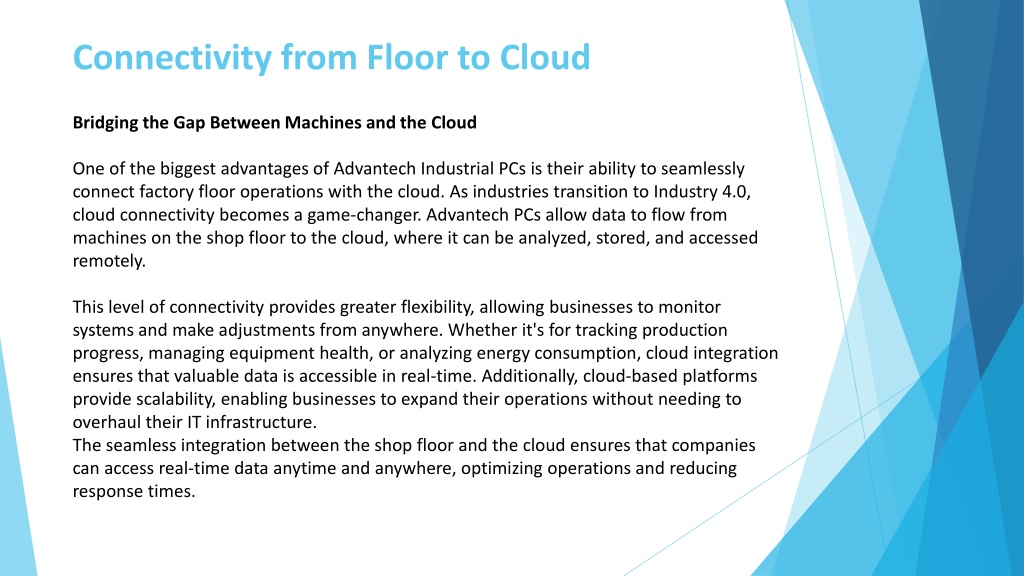 Connectivity from Floor to Cloud

Bridging the Gap Between Machines and the Cloud

One of the biggest advantages of Advantech Industrial PCs is their ability to seamlessly connect factory floor operations with the cloud. As industries transition to Industry 4.0, cloud connectivity becomes a game-changer. Advantech PCs allow data to flow from machines on the shop floor to the cloud, where it can be analyzed, stored, and accessed remotely.

This level of connectivity provides greater flexibility, allowing businesses to monitor systems and make adjustments from anywhere. Whether it's for tracking production progress, managing equipment health, or analyzing energy consumption, cloud integration ensures that valuable data is accessible in real-time. Additionally, cloud-based platforms provide scalability, enabling businesses to expand their operations without needing to overhaul their IT infrastructure.
The seamless integration between the shop floor and the cloud ensures that companies can access real-time data anytime and anywhere, optimizing operations and reducing response times.